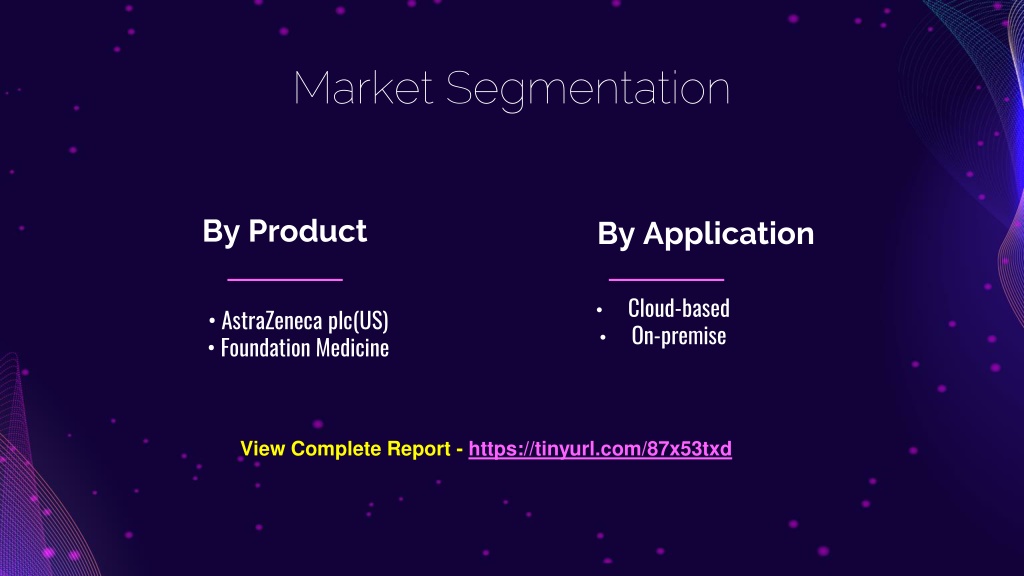 Market Segmentation

By Product

• AstraZeneca plc(US)
• Foundation Medicine

By Application

• Cloud-based
• On-premise

View Complete Report - https://tinyurl.com/87x53txd